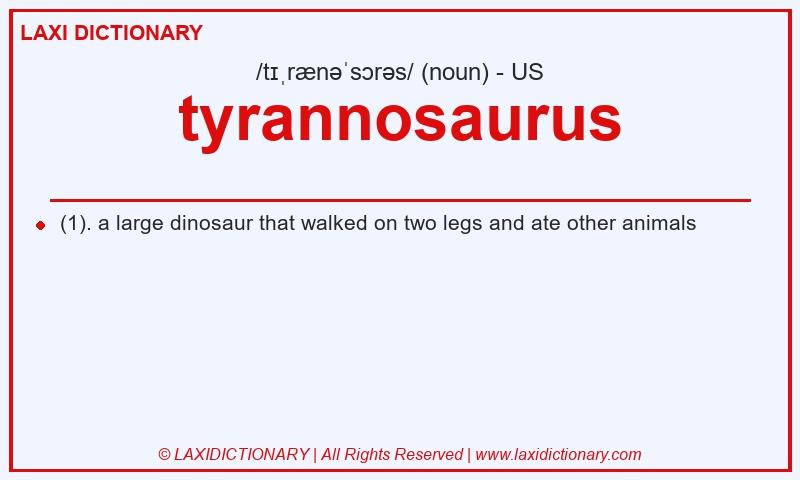 LAXI DICTIONARY

/tɪˌrænəˈsɔrəs/ (noun) - US

tyrannosaurus

(1). a large dinosaur that walked on two legs and ate other animals

© LAXIDICTIONARY | All Rights Reserved | www.laxidictionary.com